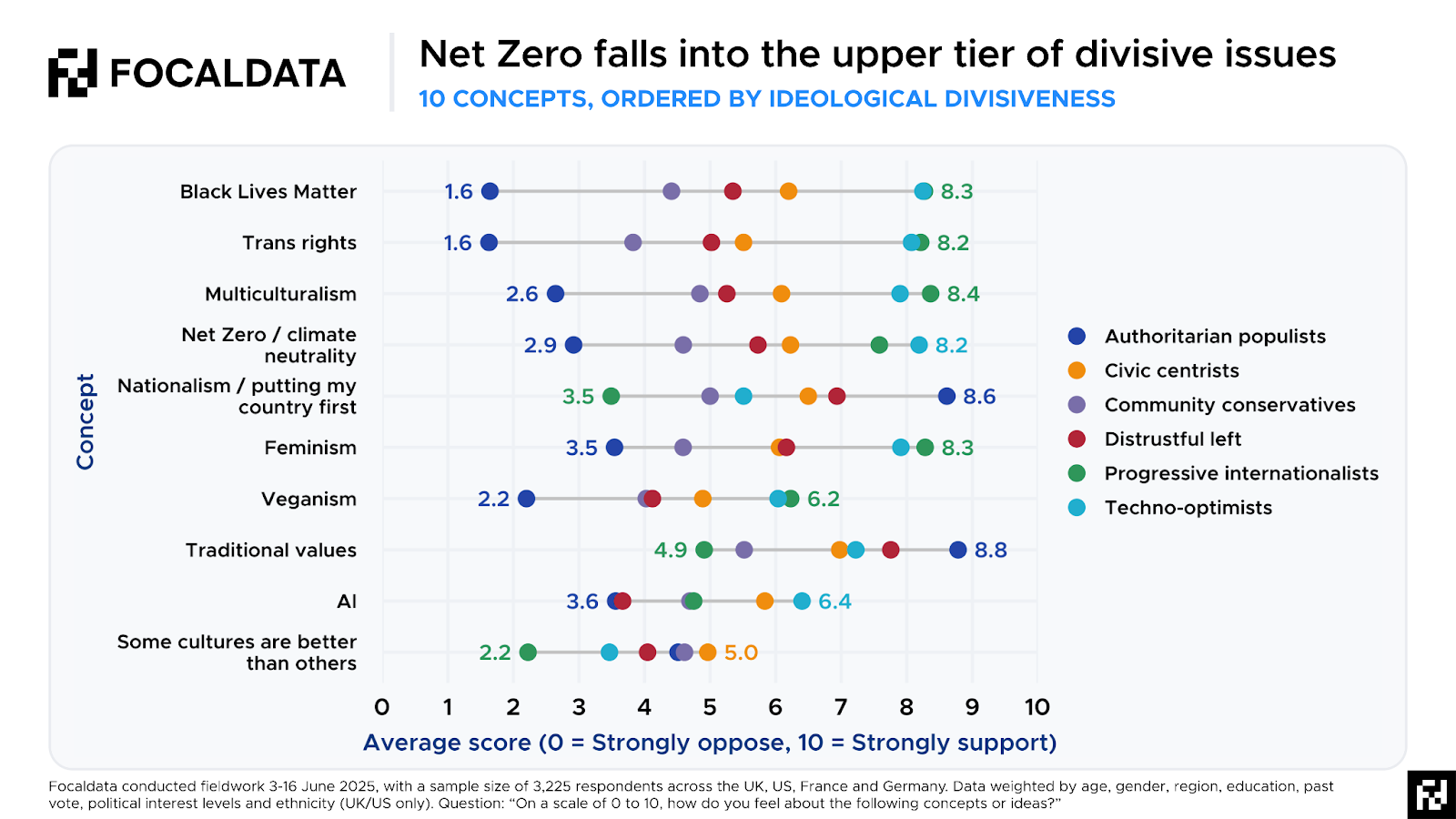 FOCALDATA

Net Zero falls into the upper tier of divisive issues

10 CONCEPTS, ORDERED BY IDEOLOGICAL DIVISIVENESS

Concept

Black Lives Matter 1.6 8.3
Trans rights 1.6 8.2
Multiculturalism 2.6 8.4
Net Zero / climate neutrality 2.9 8.2
Nationalism / putting my country first 3.5 8.6
Feminism 3.5 8.3
Veganism 2.2 6.2
Traditional values 4.9 8.8
AI 3.6 6.4
Some cultures are better than others 2.2 5.0

0 1 2 3 4 5 6 7 8 9 10

Average score (0 = Strongly oppose, 10 = Strongly support)

Authoritarian populists
Civic centrists
Community conservatives
Distrustful left
Progressive internationalists
Techno-optimists

Focaldata conducted fieldwork 3-16 June 2025, with a sample size of 3,225 respondents across the UK, US, France and Germany. Data weighted by age, gender, region, education, past vote, political interest levels and ethnicity (UK/US only). Question: “On a scale of 0 to 10, how do you feel about the following concepts or ideas?”